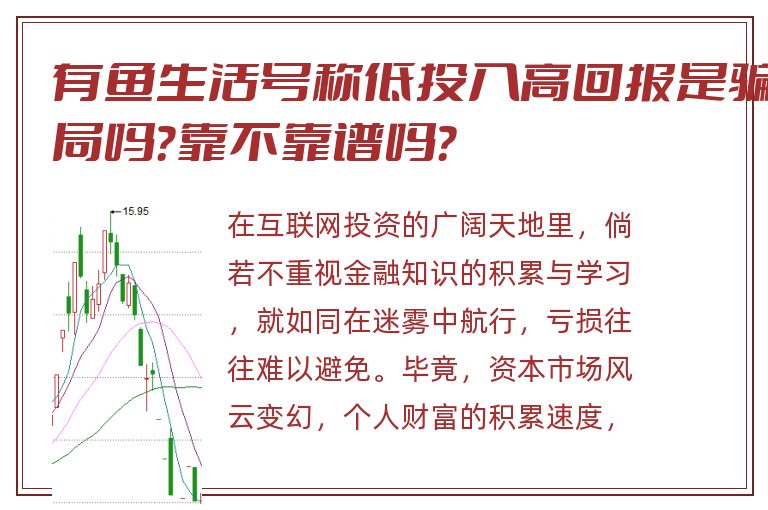 有鱼生活号称低投入高回报是骗局吗?靠不靠谱吗?

15.95

在互联网投资的广阔天地里，倘若不重视金融知识的积累与学习，就如同在迷雾中航行，亏损往往难以避免。毕竟，资本市场风云变幻，个人财富的积累速度，